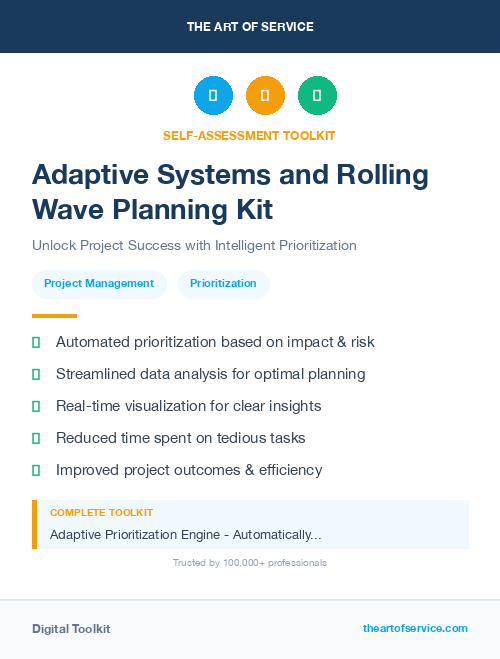 THE ART OF SERVICE

SELF-ASSESSMENT TOOLKIT

Adaptive Systems and Rolling Wave Planning Kit

Unlock Project Success with Intelligent Prioritization

Project Management

Prioritization

Automated prioritization based on impact & risk

Streamlined data analysis for optimal planning

Real-time visualization for clear insights

Reduced time spent on tedious tasks

Improved project outcomes & efficiency

COMPLETE TOOLKIT

Adaptive Prioritization Engine - Automatically...

Trusted by 100,000+ professionals

Digital Toolkit

theartofservice.com